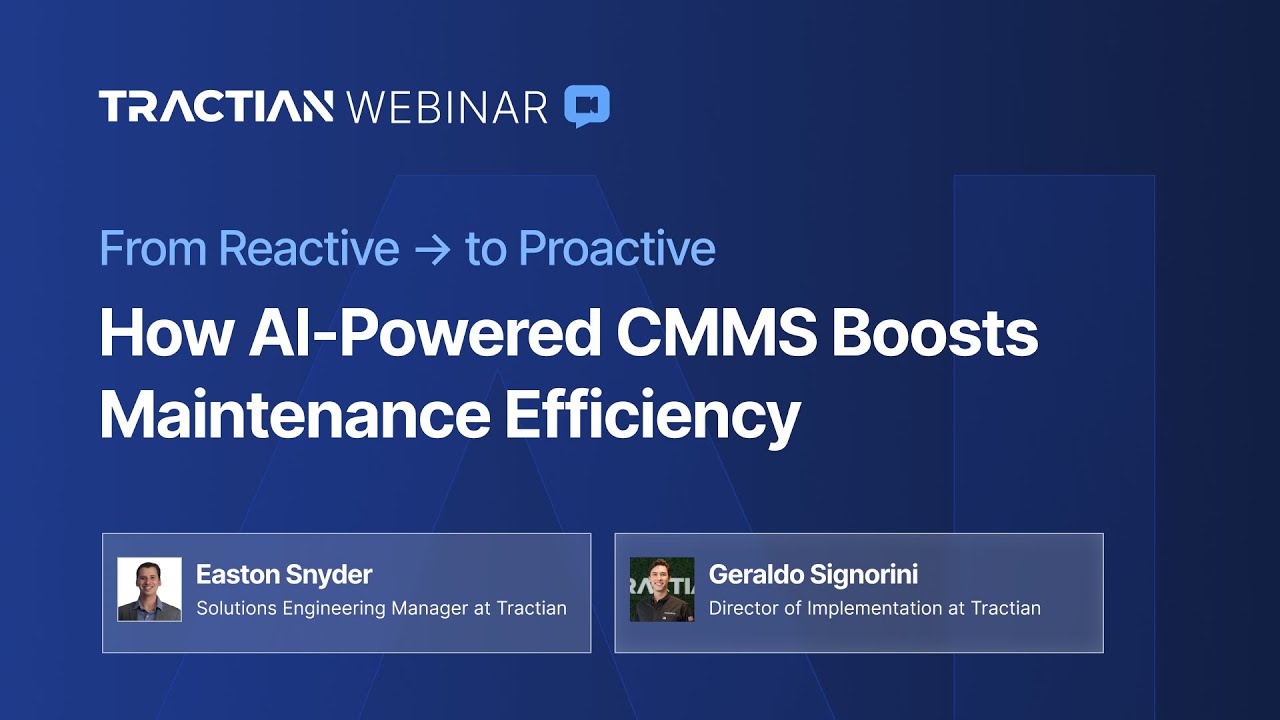 TRACTIAN WEBINAR

From Reactive → to Proactive

How AI-Powered CMMS Boosts Maintenance Efficiency

Easton Snyder
Solutions Engineering Manager at Tractian

Geraldo Signorini
Director of Implementation at Tractian